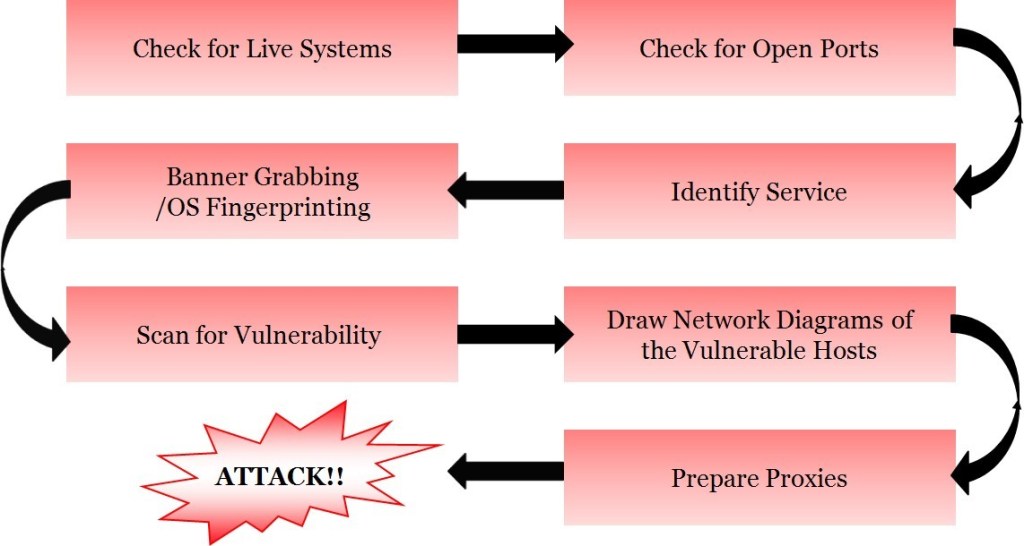 Check for Live Systems

Check for Open Ports

Identify Service

Banner Grabbing /OS Fingerprinting

Scan for Vulnerability

Draw Network Diagrams of the Vulnerable Hosts

Prepare Proxies

ATTACK!!